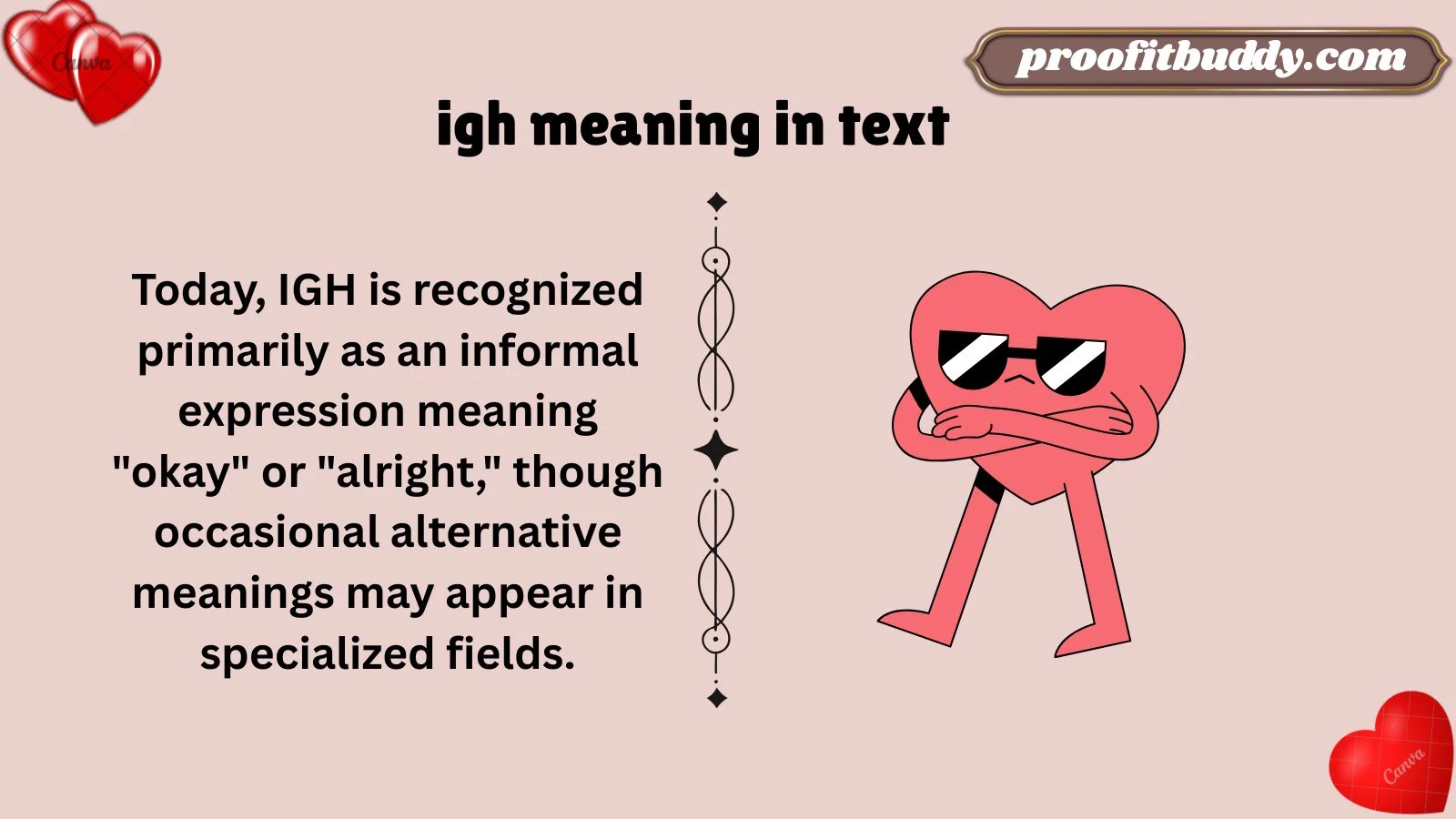 Canva

proofitbuddy.com

igh meaning in text

Today, IGH is recognized primarily as an informal expression meaning "okay" or "alright," though occasional alternative meanings may appear in specialized fields.

Canva